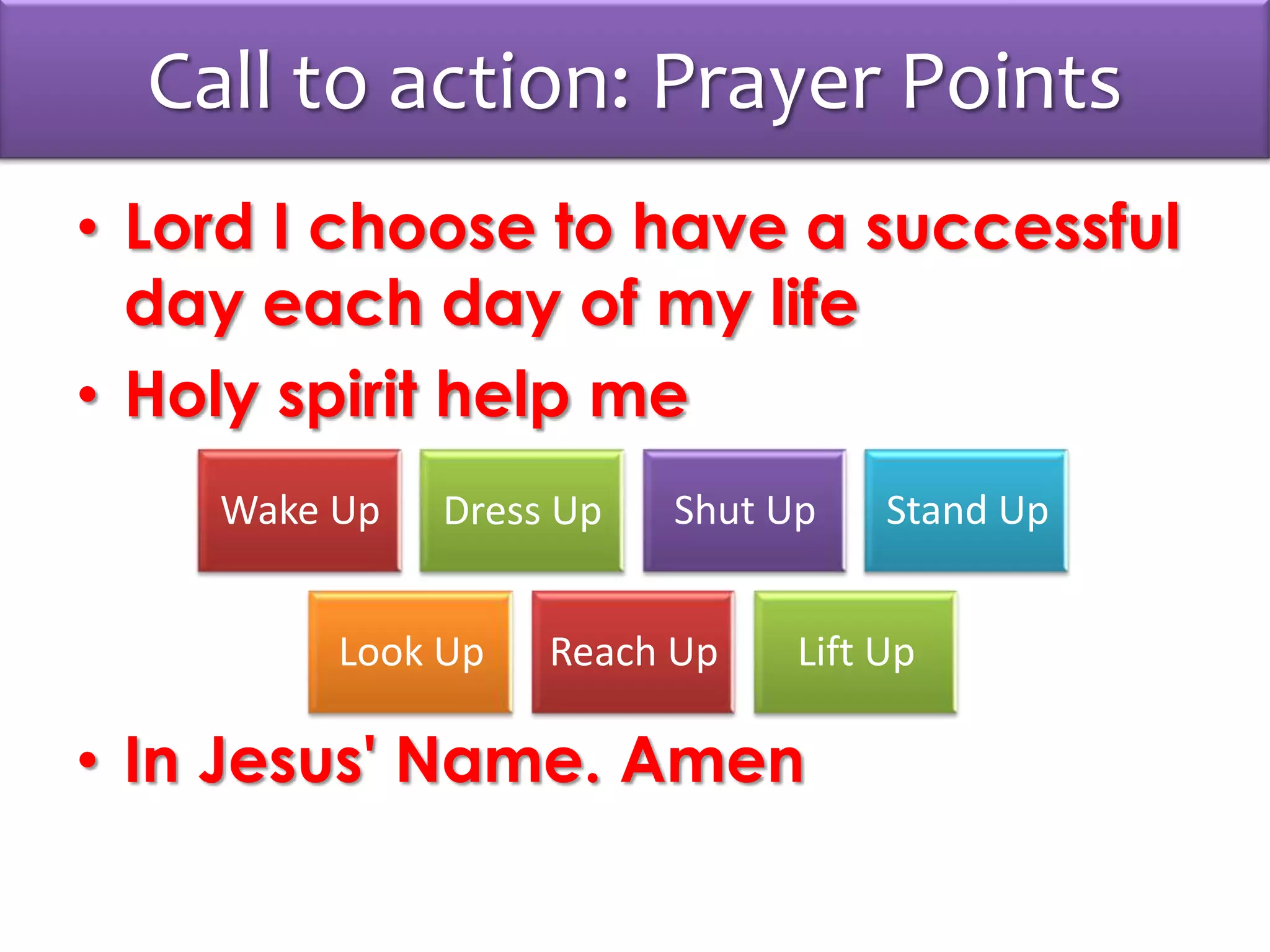 Call to action: Prayer Points

• Lord I choose to have a successful day each day of my life

• Holy spirit help me

Wake Up

Dress Up

Shut Up

Stand Up

Look Up

Reach Up

Lift Up

• In Jesus' Name. Amen